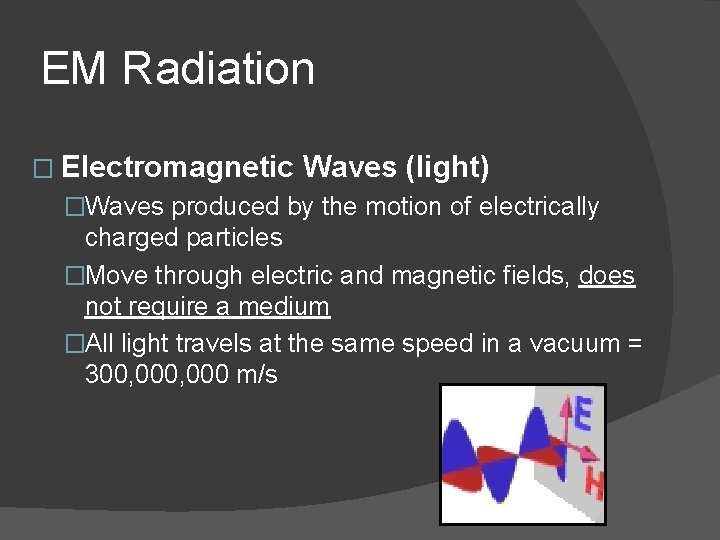 EM Radiation

□ Electromagnetic Waves (light)

□Waves produced by the motion of electrically charged particles

□Move through electric and magnetic fields, does not require a medium

□All light travels at the same speed in a vacuum = 300,000,000 m/s

E

H